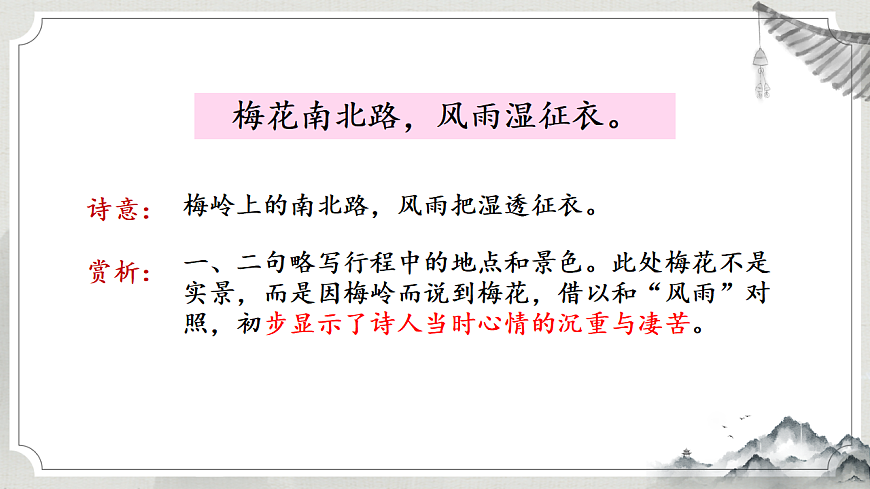 梅花南北路，风雨湿征衣。

诗意：梅岭上的南北路，风雨把湿透征衣。

赏析：一、二句略写行程中的地点和景色。此处梅花不是实景，而是因梅岭而说到梅花，借以和“风雨”对照，初步显示了诗人当时心情的沉重与凄苦。